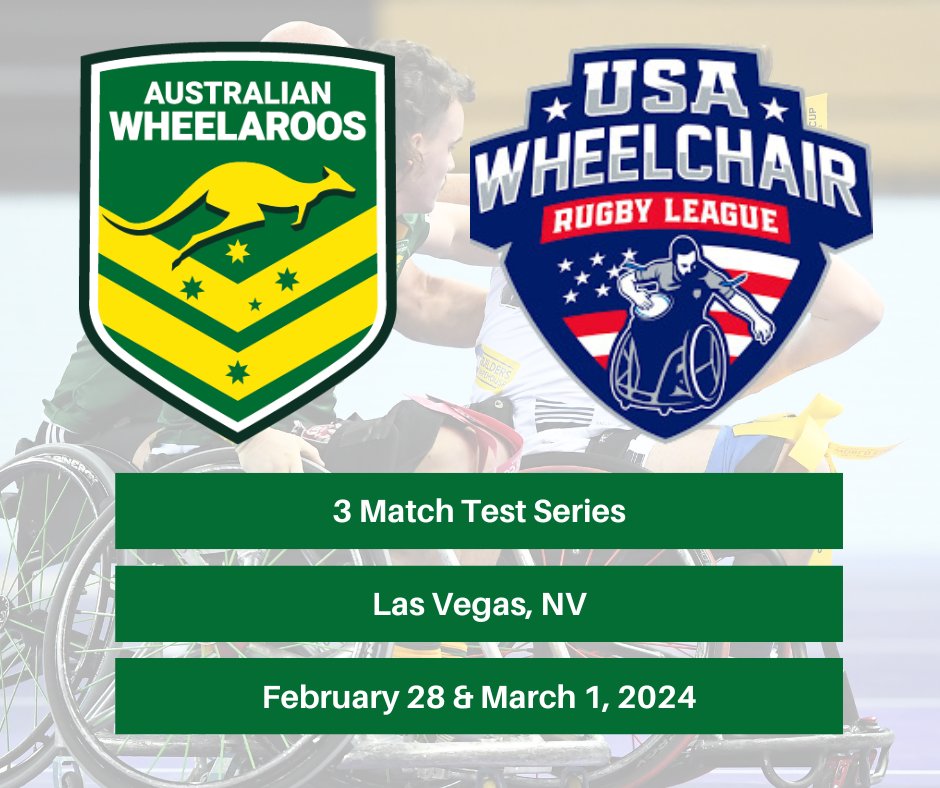 AUSTRALIAN WHEELAROOS

USA WHEELCHAIR RUGBY LEAGUE

3 Match Test Series

Las Vegas, NV

February 28 & March 1, 2024